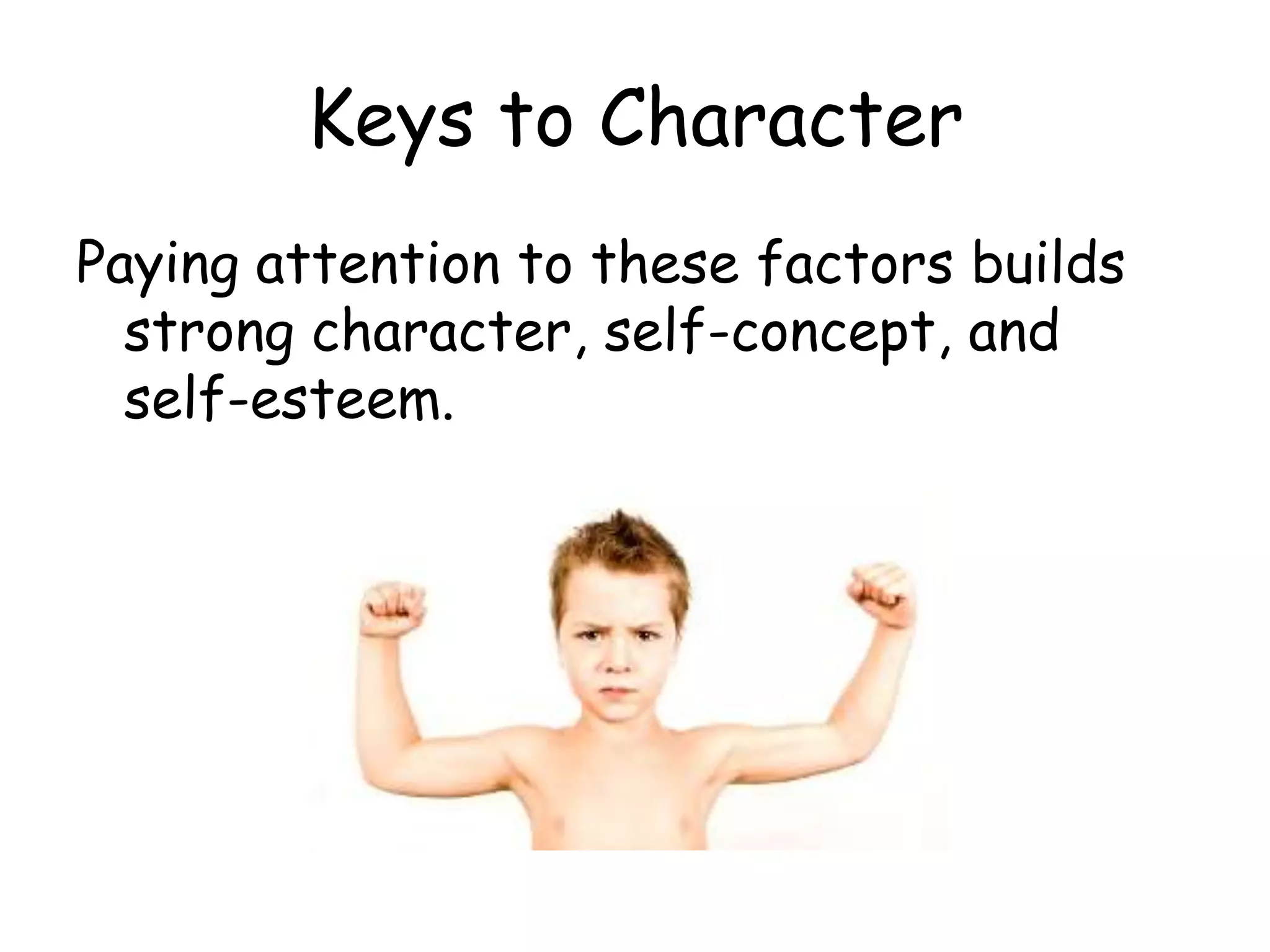 Keys to Character

Paying attention to these factors builds strong character, self-concept, and self-esteem.